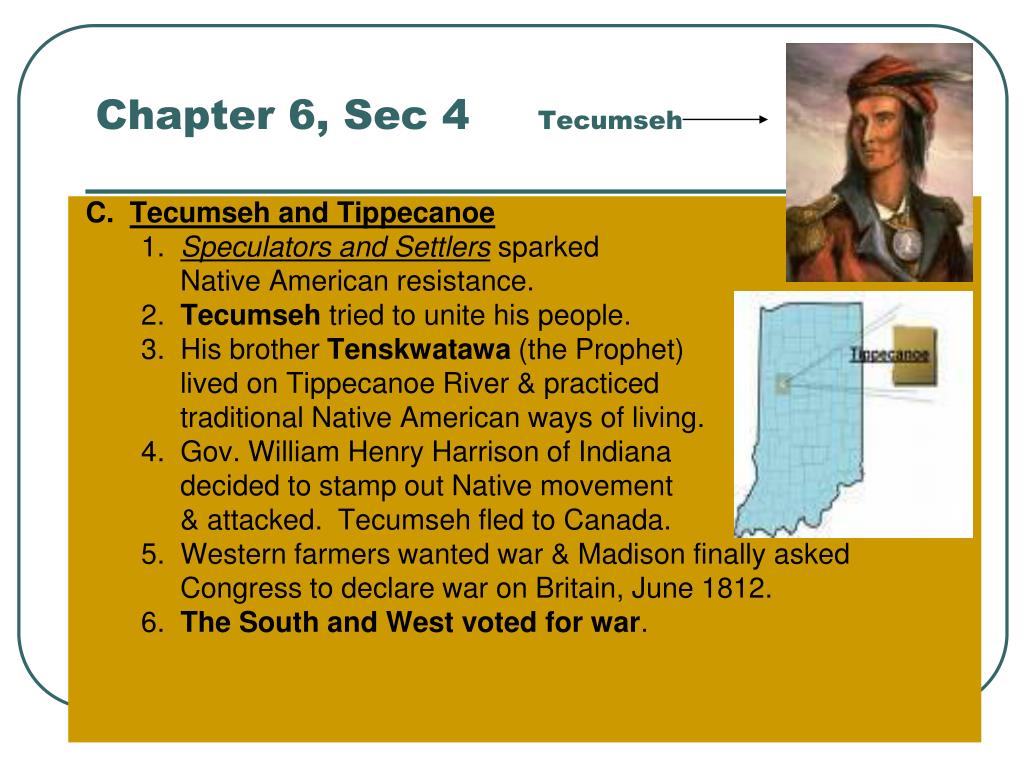 Chapter 6, Sec 4

Tecumseh

C. Tecumseh and Tippecanoe
1. Speculators and Settlers sparked Native American resistance.
2. Tecumseh tried to unite his people.
3. His brother Tenskwatawa (the Prophet) lived on Tippecanoe River & practiced traditional Native American ways of living.
4. Gov. William Henry Harrison of Indiana decided to stamp out Native movement & attacked. Tecumseh fled to Canada.
5. Western farmers wanted war & Madison finally asked Congress to declare war on Britain, June 1812.
6. The South and West voted for war.

Tippecanoe